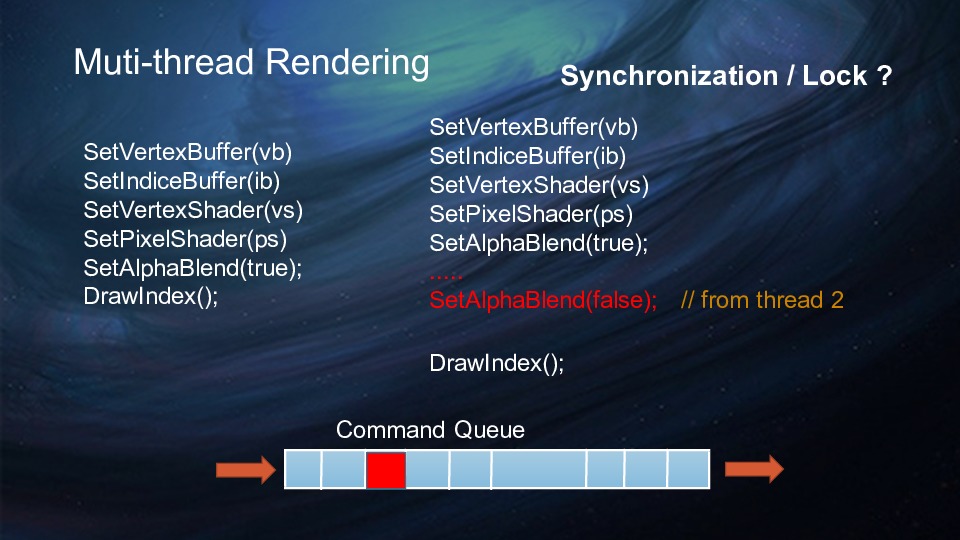 Muti-thread Rendering

Synchronization / Lock ?

SetVertexBuffer(vb)
SetIndiceBuffer(ib)
SetVertexShader(vs)
SetPixelShader(ps)
SetAlphaBlend(true);
DrawIndex();

SetVertexBuffer(vb)
SetIndiceBuffer(ib)
SetVertexShader(vs)
SetPixelShader(ps)
SetAlphaBlend(true);
.....
SetAlphaBlend(false); // from thread 2

DrawIndex();

Command Queue